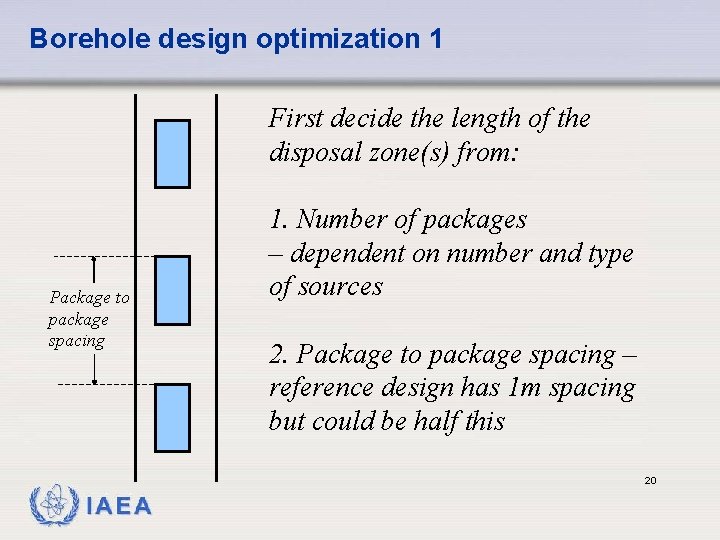 Borehole design optimization 1

Package to package spacing

First decide the length of the disposal zone(s) from:

1. Number of packages – dependent on number and type of sources

2. Package to package spacing – reference design has 1m spacing but could be half this

20

IAEA